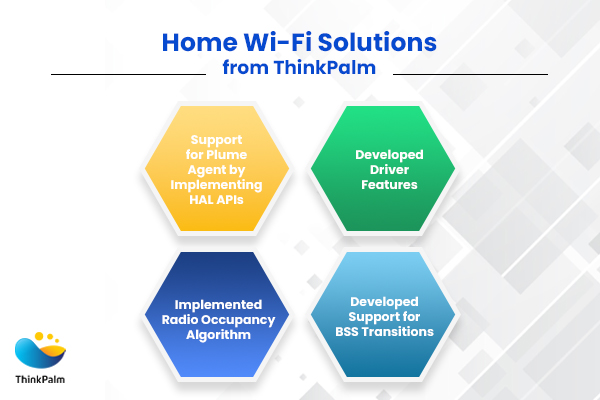 Home Wi-Fi Solutions
from ThinkPalm

Support for Plume Agent by Implementing HAL APIs

Developed Driver Features

Implemented Radio Occupancy Algorithm

Developed Support for BSS Transitions

ThinkPalm